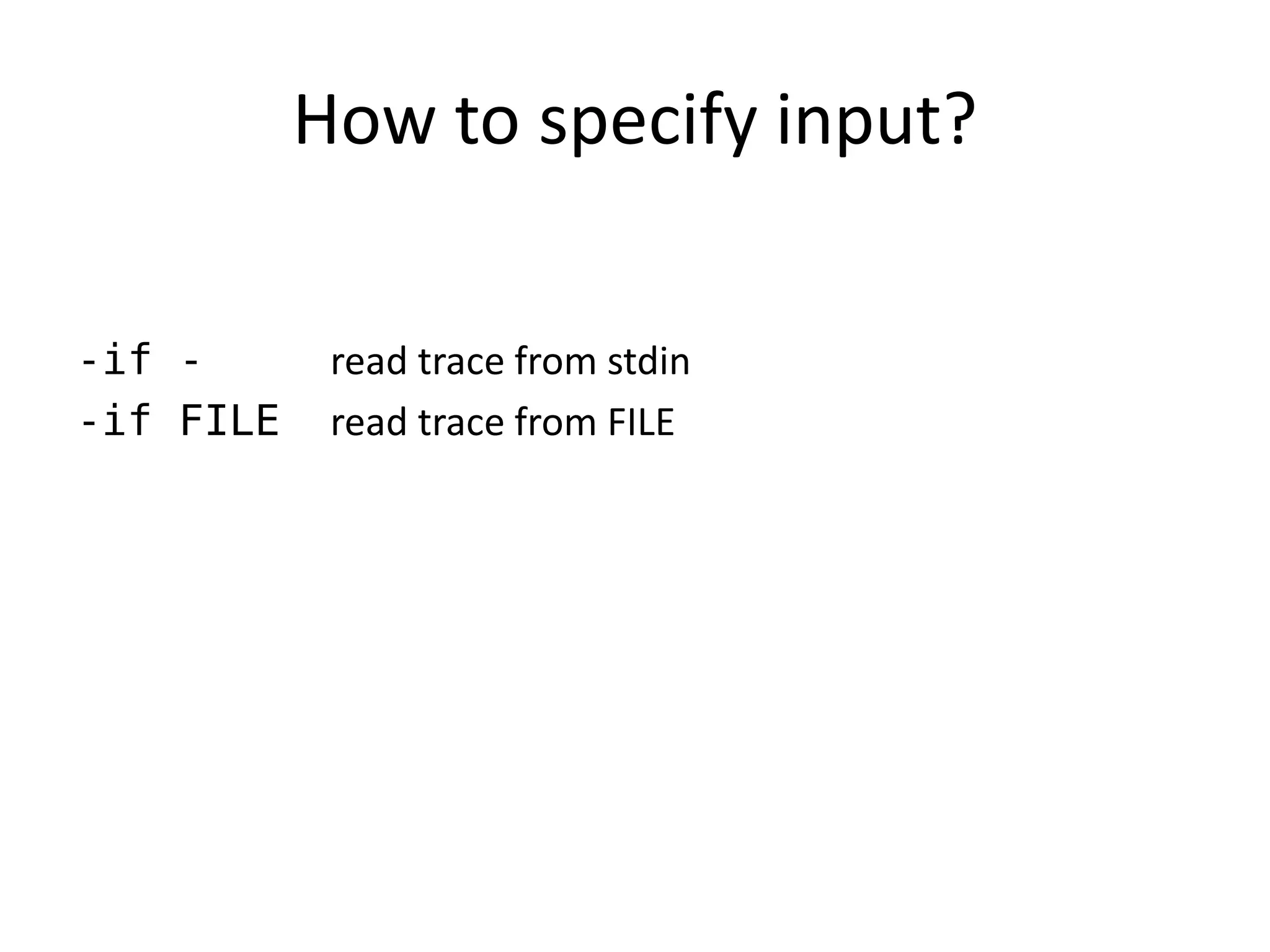 How to specify input?

-if - read trace from stdin
-if FILE read trace from FILE